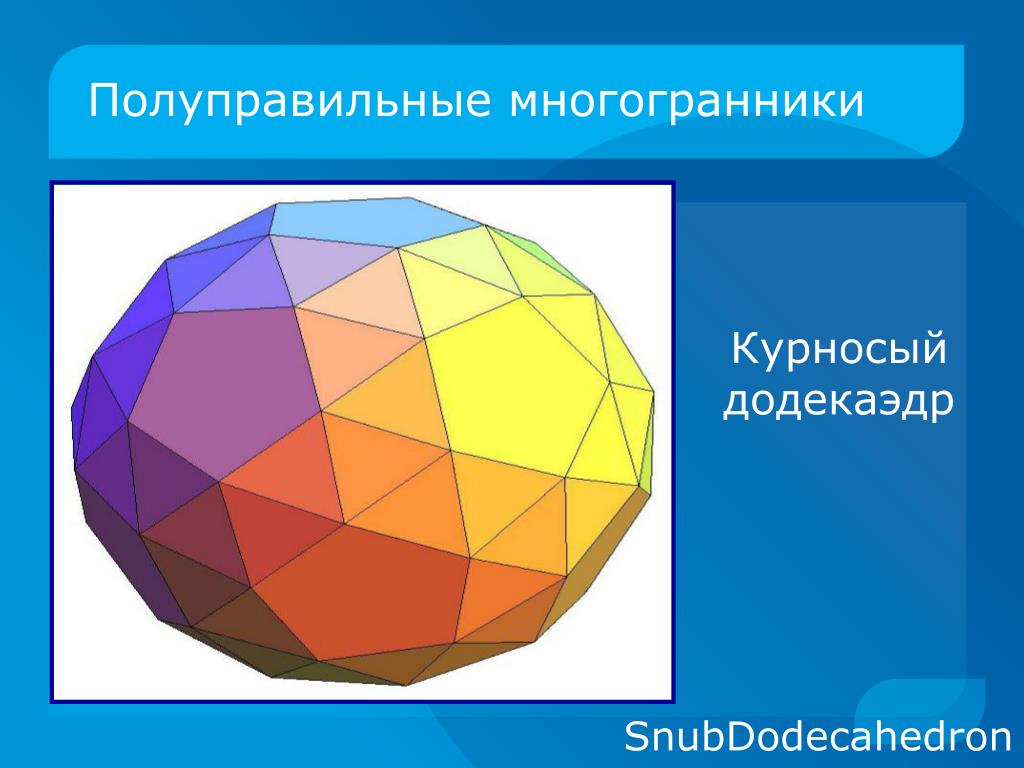 Полуправильные многогранники

Курносый додекаэдр

SnubDodecahedron